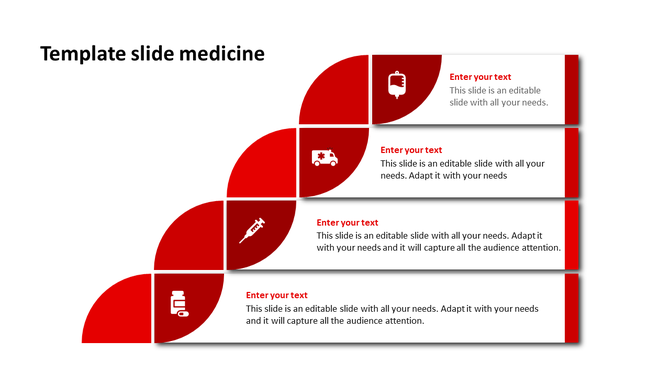 Template slide medicine

Enter your text
This slide is an editable slide with all your needs.

Enter your text
This slide is an editable slide with all your needs. Adapt it with your needs

Enter your text
This slide is an editable slide with all your needs. Adapt it with your needs and it will capture all the audience attention.

Enter your text
This slide is an editable slide with all your needs. Adapt it with your needs and it will capture all the audience attention.